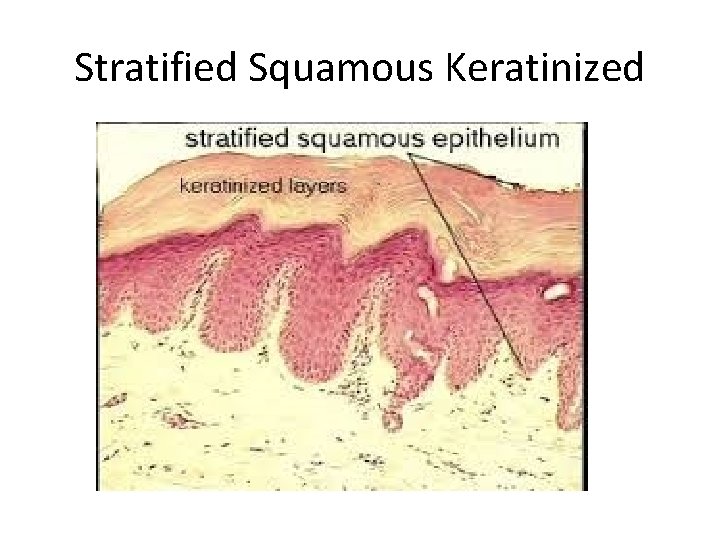 Stratified Squamous Keratinized

stratified squamous epithelium

keratinized layers